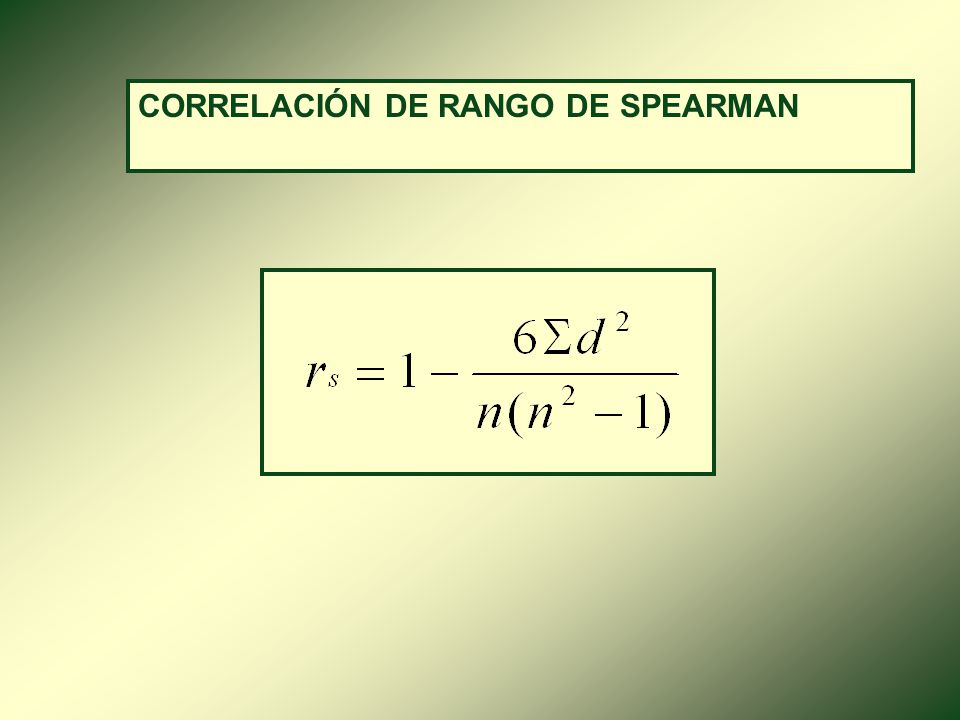 CORRELACIÓN DE RANGO DE SPEARMAN

$r_s = 1 - \frac{6\Sigma d^2}{n(n^2 - 1)}$